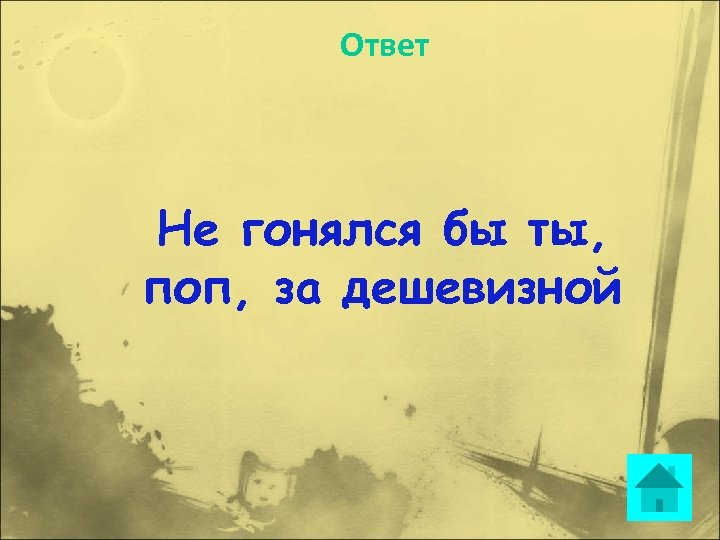 Ответ

Не гонялся бы ты, поп, за дешевизной